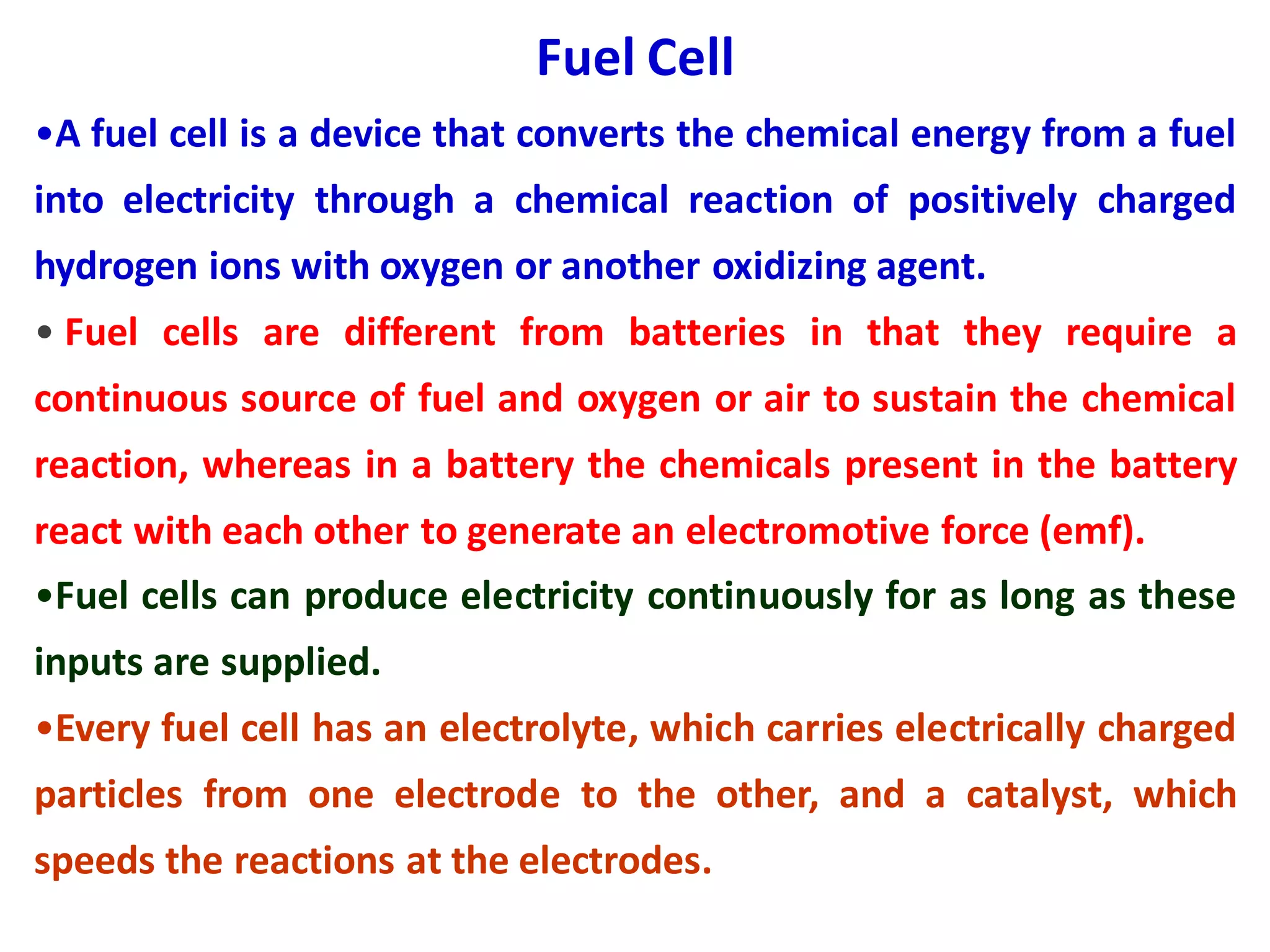 Fuel Cell

•A fuel cell is a device that converts the chemical energy from a fuel into electricity through a chemical reaction of positively charged hydrogen ions with oxygen or another oxidizing agent.

• Fuel cells are different from batteries in that they require a continuous source of fuel and oxygen or air to sustain the chemical reaction, whereas in a battery the chemicals present in the battery react with each other to generate an electromotive force (emf).

•Fuel cells can produce electricity continuously for as long as these inputs are supplied.

•Every fuel cell has an electrolyte, which carries electrically charged particles from one electrode to the other, and a catalyst, which speeds the reactions at the electrodes.